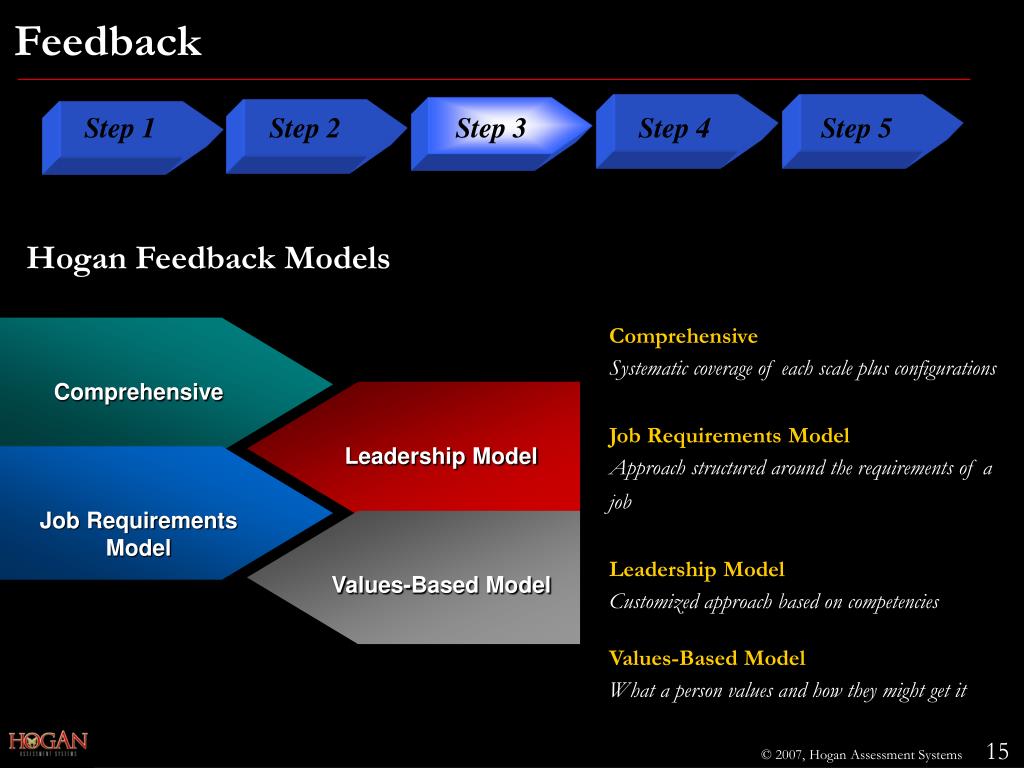 Feedback

Step 1
Step 2
Step 3
Step 4
Step 5

Hogan Feedback Models

Comprehensive
Leadership Model
Job Requirements Model
Values-Based Model

Comprehensive
Systematic coverage of each scale plus configurations

Job Requirements Model
Approach structured around the requirements of a job

Leadership Model
Customized approach based on competencies

Values-Based Model
What a person values and how they might get it

HOGAN
ASSESSMENT SYSTEMS

© 2007, Hogan Assessment Systems 15